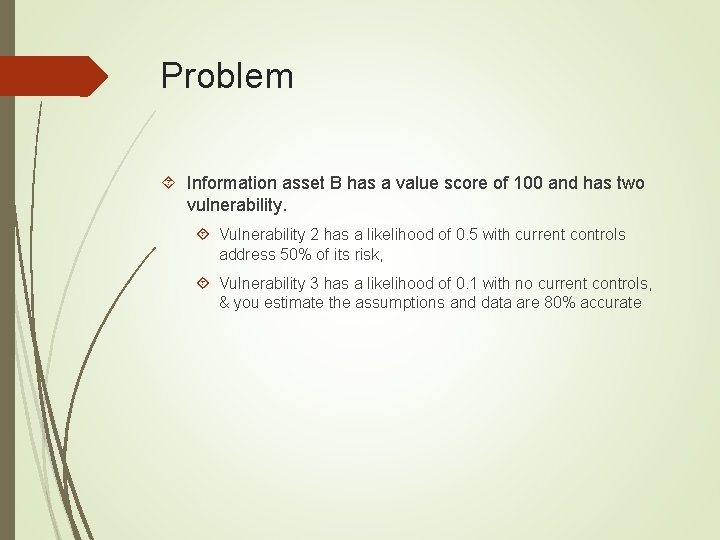 Problem

Information asset B has a value score of 100 and has two vulnerability.

Vulnerability 2 has a likelihood of 0.5 with current controls address 50% of its risk,

Vulnerability 3 has a likelihood of 0.1 with no current controls, & you estimate the assumptions and data are 80% accurate